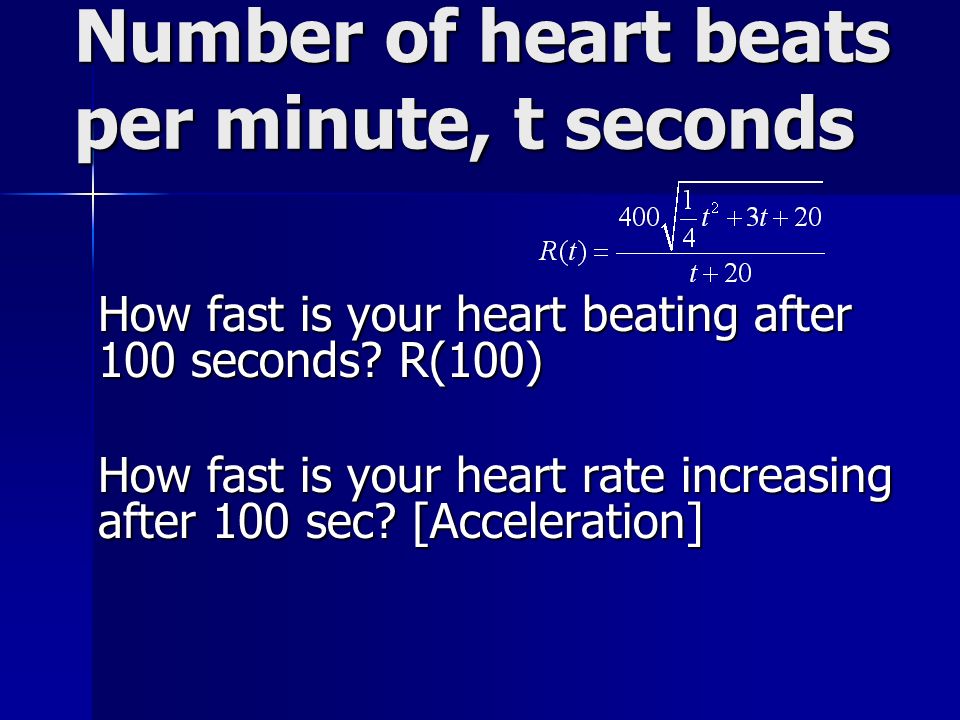 Number of heart beats per minute, t seconds

$R(t) = \frac{400\sqrt{\frac{1}{4}t^2 + 3t + 20}}{t + 20}$

How fast is your heart beating after 100 seconds? R(100)

How fast is your heart rate increasing after 100 sec? [Acceleration]